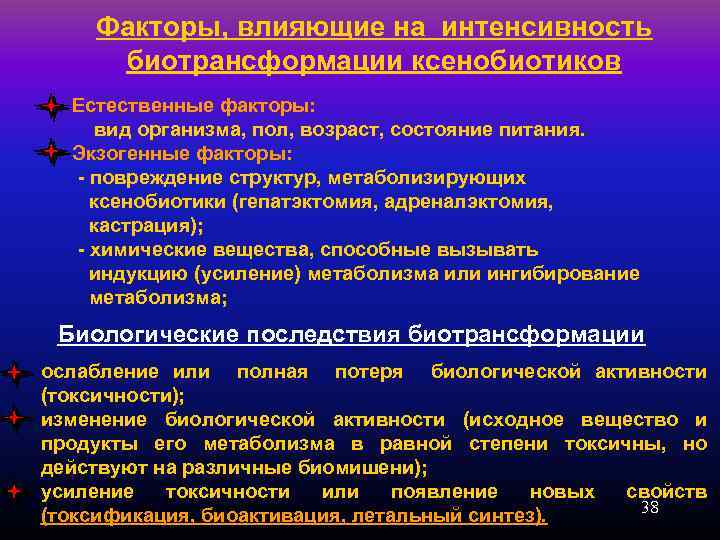 Факторы, влияющие на интенсивность биотрансформации ксенобиотиков

Естественные факторы:
вид организма, пол, возраст, состояние питания.

Экзогенные факторы:
- повреждение структур, метаболизирующих ксенобиотики (гепатэктомия, адреналэктомия, кастрация);
- химические вещества, способные вызывать индукцию (усиление) метаболизма или ингибирование метаболизма;

Биологические последствия биотрансформации

ослабление или полная потеря биологической активности (токсичности);

изменение биологической активности (исходное вещество и продукты его метаболизма в равной степени токсичны, но действуют на различные биомишени);

усиление токсичности или появление новых свойств (токсификация, биоактивация, летальный синтез).

38